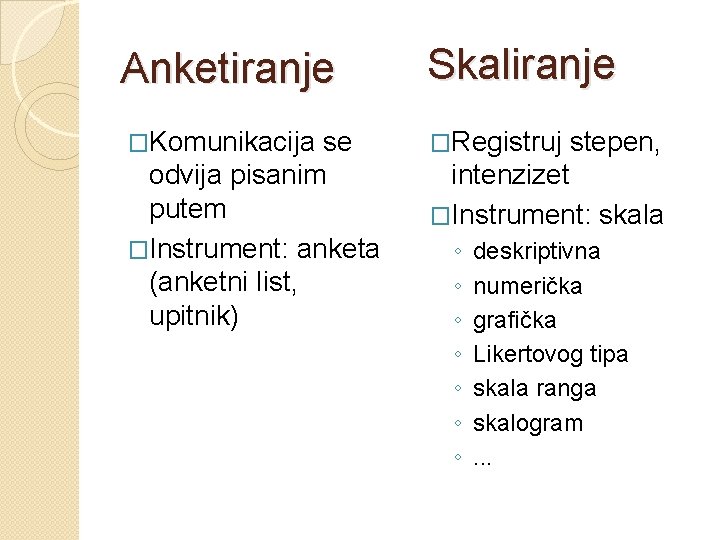 Anketiranje

□Komunikacija se odvija pisanim putem
□Instrument: anketa (anketni list, upitnik)

Skaliranje

□Registruj stepen, intenzizet
□Instrument: skala
◦ deskriptivna
◦ numerička
◦ grafička
◦ Likertovog tipa
◦ skala ranga
◦ skalogram
◦ ...